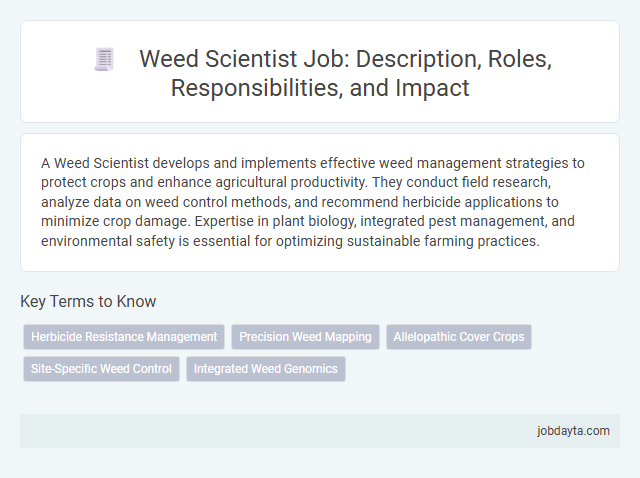 Weed Scientist Job: Description, Roles, Responsibilities, and Impact

A Weed Scientist develops and implements effective weed management strategies to protect crops and enhance agricultural productivity. They conduct field research, analyze data on weed control methods, and recommend herbicide applications to minimize crop damage. Expertise in plant biology, integrated pest management, and environmental safety is essential for optimizing sustainable farming practices.

Key Terms to Know

Herbicide Resistance Management

Precision Weed Mapping

Allelopathic Cover Crops

Site-Specific Weed Control

Integrated Weed Genomics

jobdayta.com